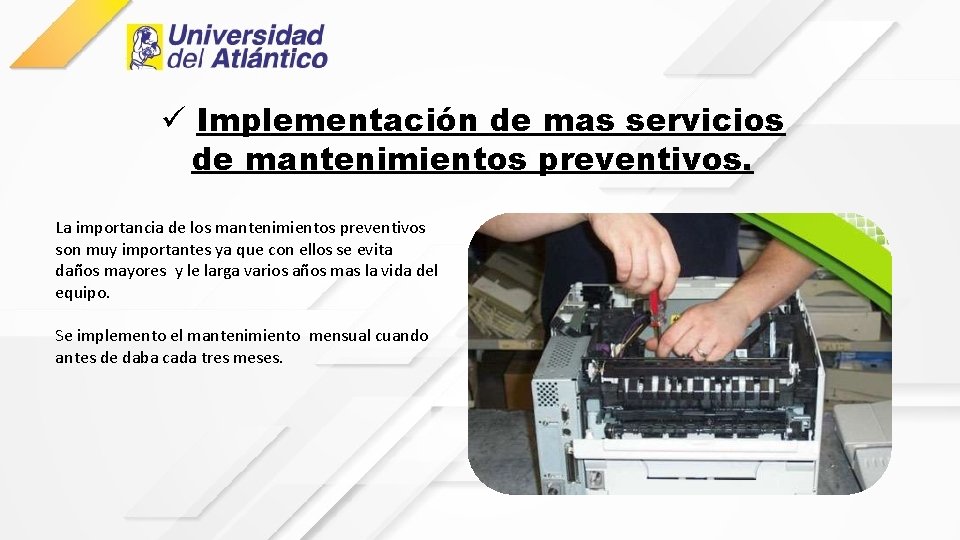 Universidad del Atlántico

✓ Implementación de mas servicios de mantenimientos preventivos.

La importancia de los mantenimientos preventivos son muy importantes ya que con ellos se evita daños mayores y le larga varios años mas la vida del equipo.

Se implemento el mantenimiento mensual cuando antes de daba cada tres meses.